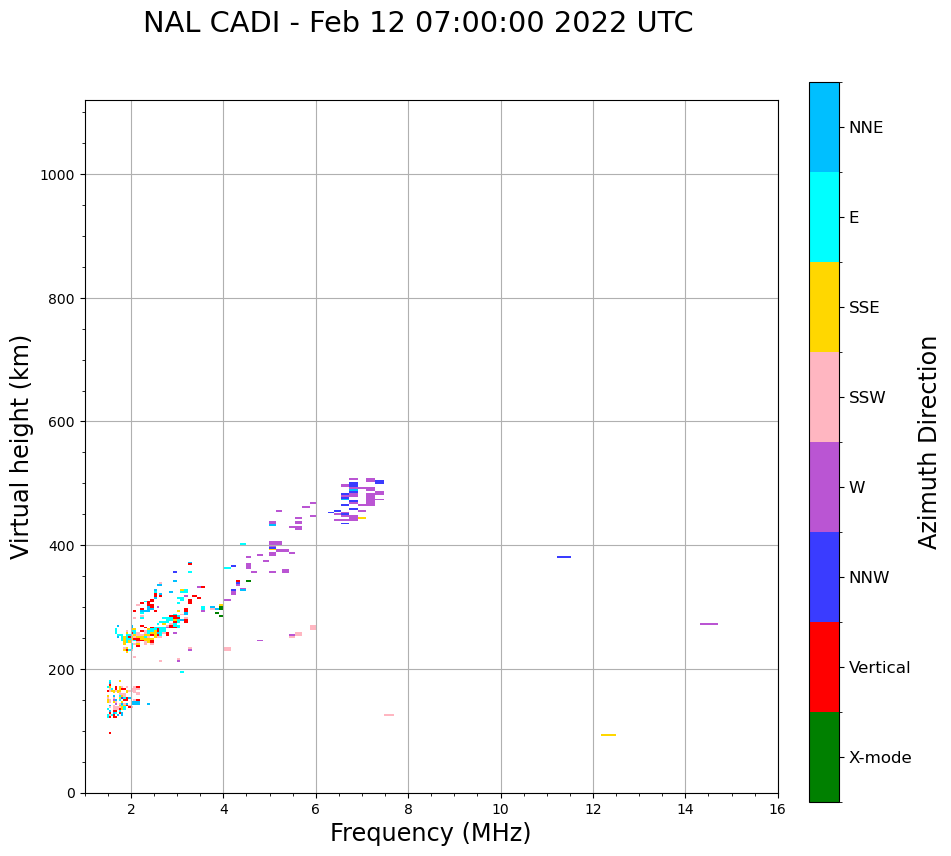 NAL CADI - Feb 12 07:00:00 2022 UTC

Virtual height (km)

1000
800
600
400
200
0

2
4
6
8
10
12
14
16

Frequency (MHz)

NNE
E
SSE
SSW
W
NNW
Vertical
X-mode

Azimuth Direction